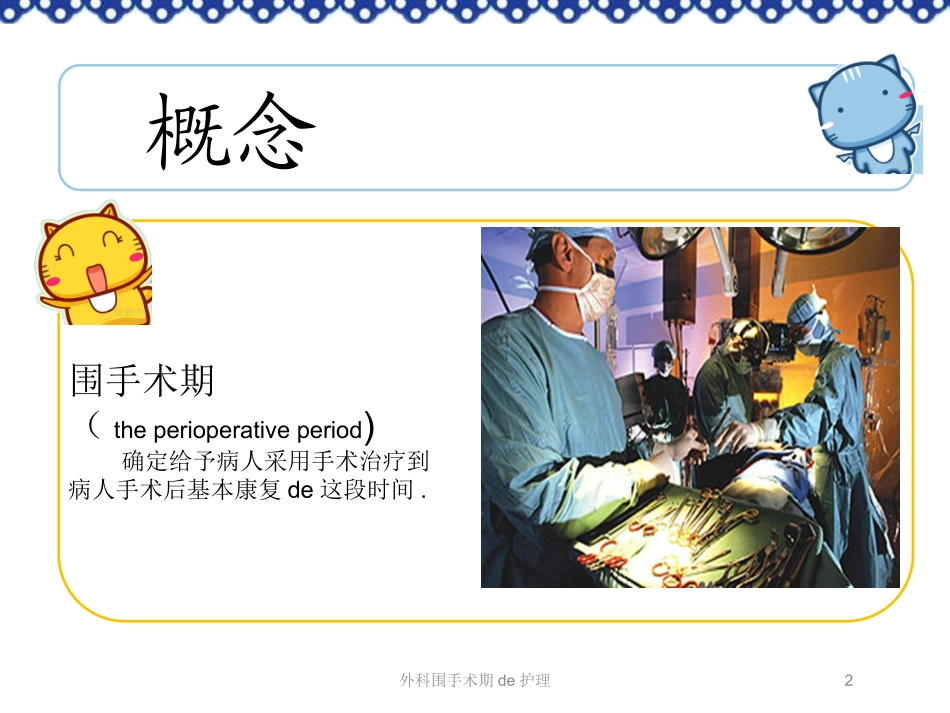 概念

围手术期
（ the perioperative period)
确定给予病人采用手术治疗到病人手术后基本康复 de 这段时间 .

外科围手术期 de 护理

2